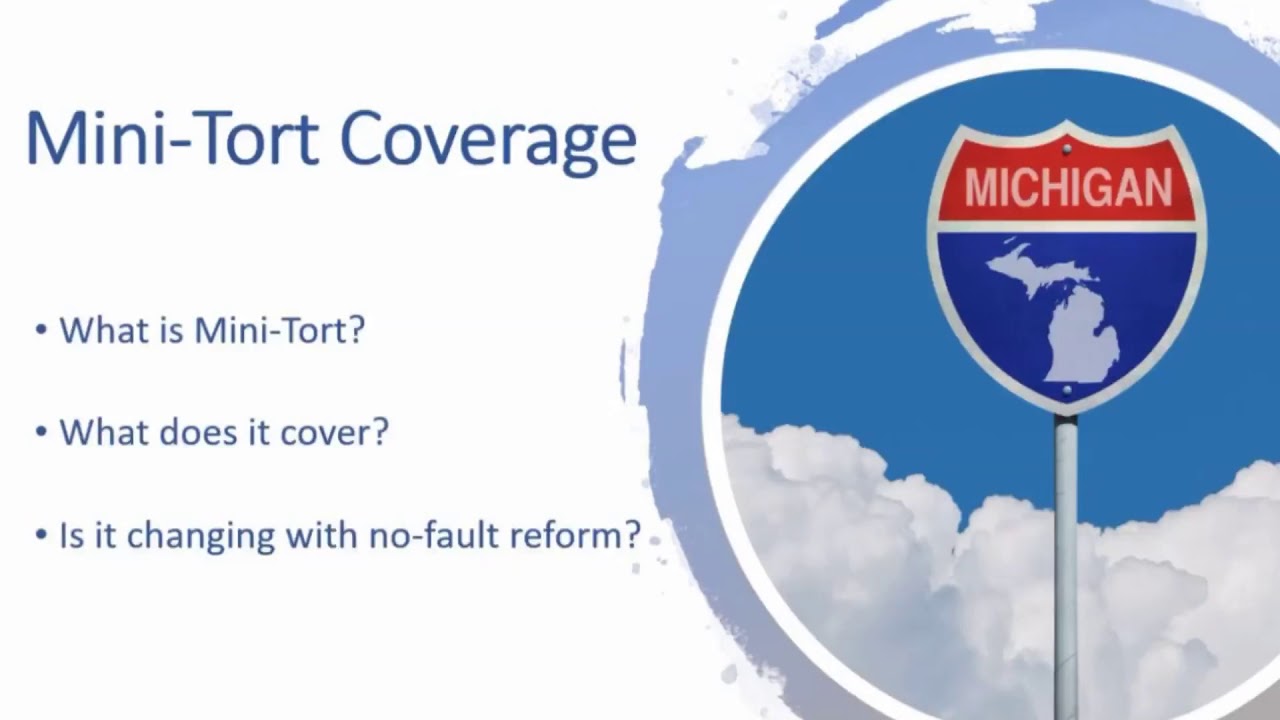 Mini-Tort Coverage

• What is Mini-Tort?

• What does it cover?

• Is it changing with no-fault reform?

MICHIGAN